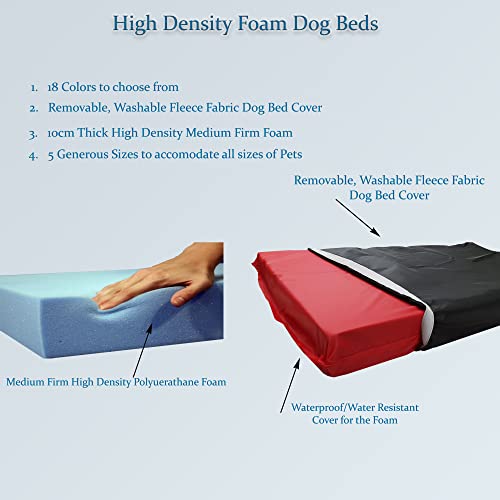 High Density Foam Dog Beds

1. 18 Colors to choose from
2. Removable, Washable Fleece Fabric Dog Bed Cover
3. 10cm Thick High Density Medium Firm Foam
4. 5 Generous Sizes to accomodate all sizes of Pets

Removable, Washable Fleece Fabric Dog Bed Cover

Medium Firm High Density Polyuerathane Foam

Waterproof/Water Resistant Cover for the Foam